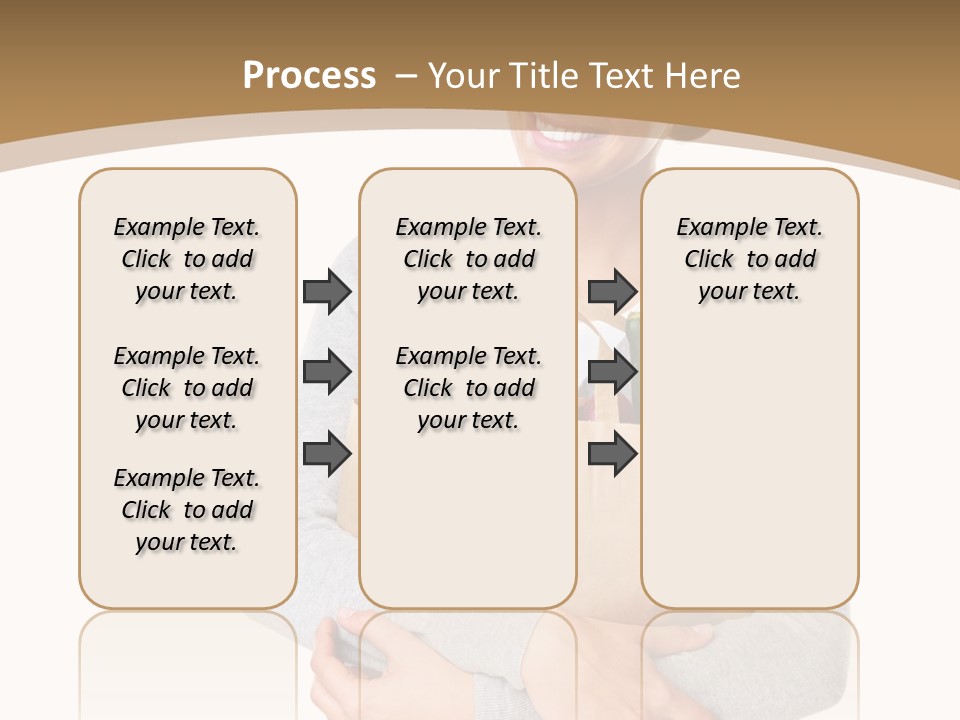 Process – Your Title Text Here

Example Text. Click to add your text.

Example Text. Click to add your text.

Example Text. Click to add your text.

Example Text. Click to add your text.

Example Text. Click to add your text.

Example Text. Click to add your text.